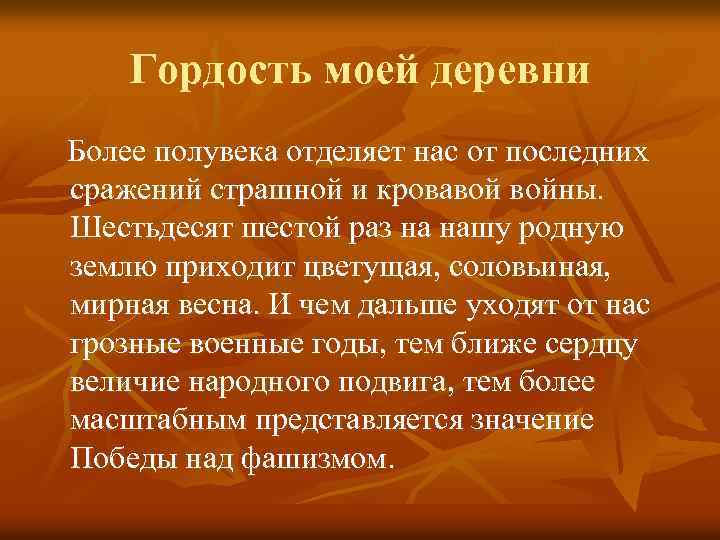 Гордость моей деревни

Более полувека отделяет нас от последних сражений страшной и кровавой войны. Шестьдесят шестой раз на нашу родную землю приходит цветущая, соловьиная, мирная весна. И чем дальше уходят от нас грозные военные годы, тем ближе сердцу величие народного подвига, тем более масштабным представляется значение Победы над фашизмом.